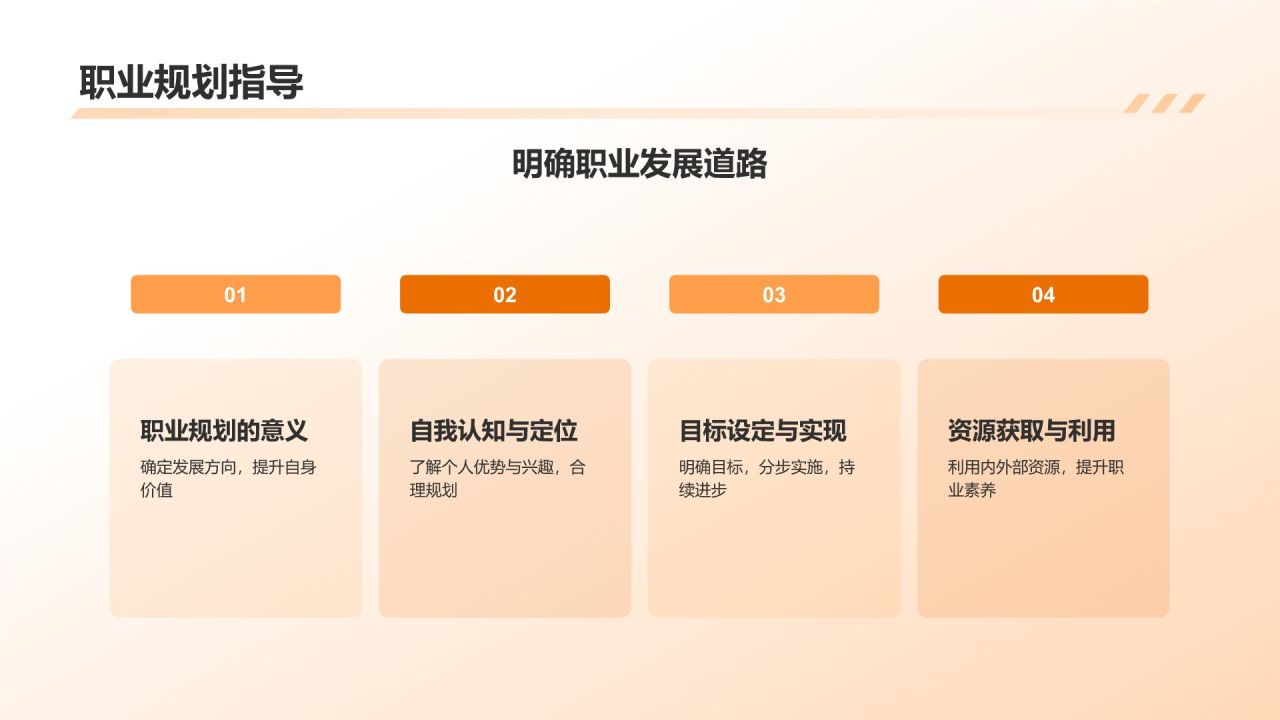 职业规划指导

明确职业发展道路

01

职业规划的意义

确定发展方向，提升自身价值

02

自我认知与定位

了解个人优势与兴趣，合理规划

03

目标设定与实现

明确目标，分步实施，持续进步

04

资源获取与利用

利用内外部资源，提升职业素养